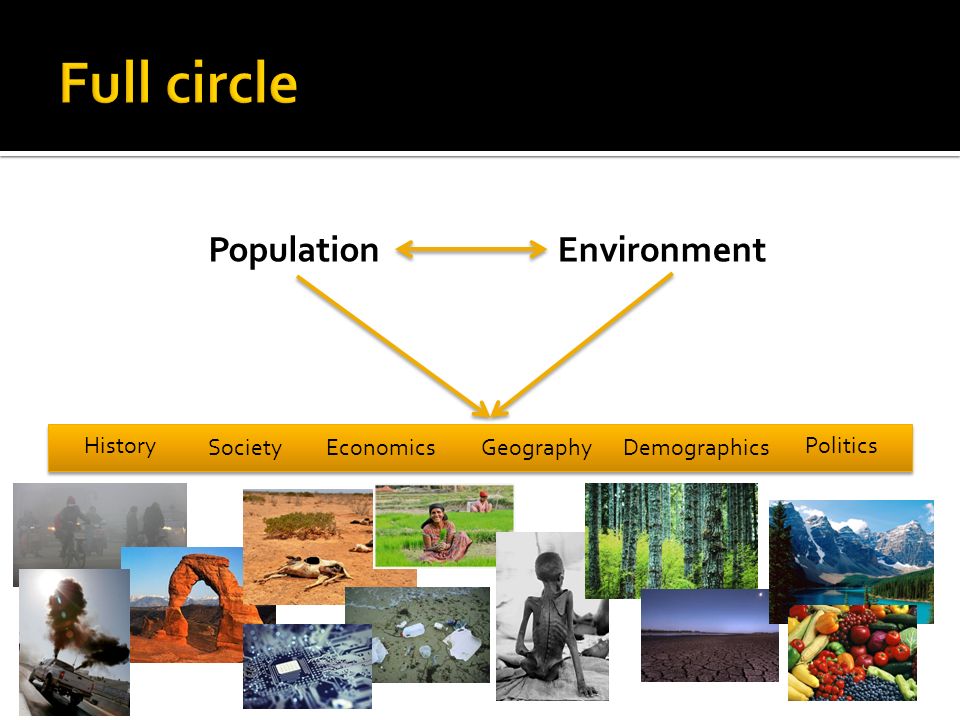 Full circle

Population Environment

History Society Economics Geography Demographics Politics